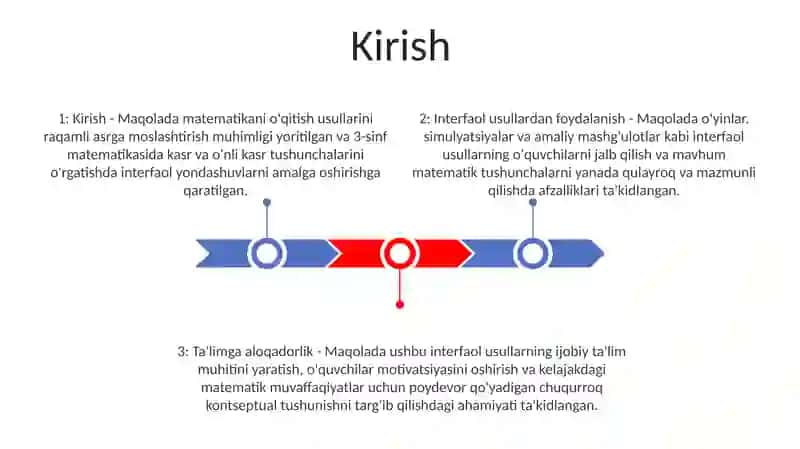 Kirish

1: Kirish - Maqolada matematikani o'qitish usullarini raqamli asrga moslashtirish muhimligi yoritilgan va 3-sinf matematikasida kasr va o'nli kasr tushunchalarini o'rgatishda interfaol yondashuvlarni amalga oshirishga qaratilgan.

2: Interfaol usullardan foydalanish - Maqolada o'yinlar, simulyatsiyalar va amaliy mashg'ulotlar kabi interfaol usullarning o'quvchilarni jalb qilish va mavhum matematik tushunchalarni yanada qulayroq va mazmunli qilishda afzalliklari ta'kidlangan.

3: Ta'limga aloqadorlik - Maqolada ushbu interfaol usullarning ijobiy ta'lim muhitini yaratish, o'quvchilar motivatsiyasini oshirish va kelajakdagi matematik muvaffaqiyatlar uchun poydevor qo'yadigan chuqurroq kontseptual tushunishni targ'ib qilishdagi ahamiyati ta'kidlangan.